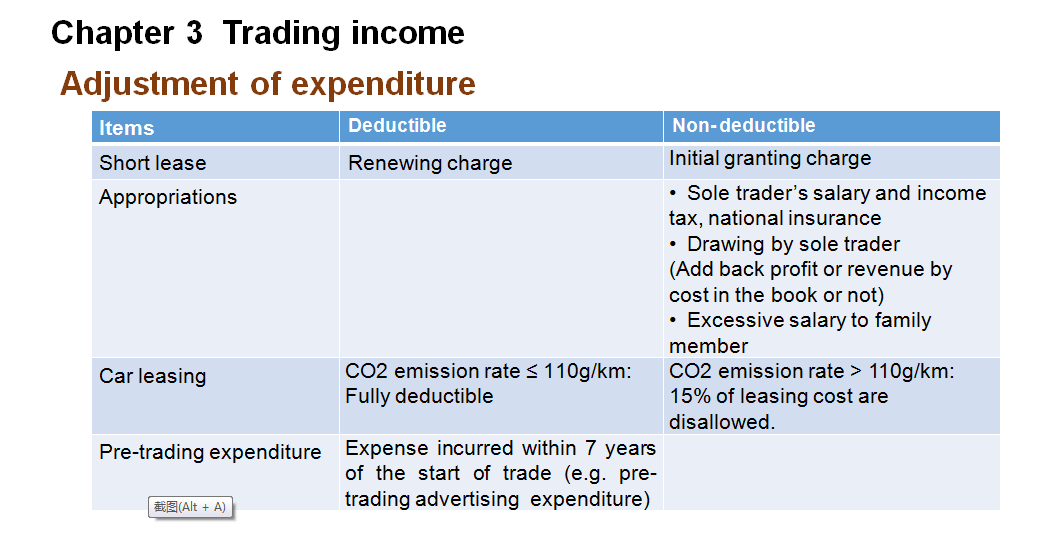 Chapter 3 Trading income

Adjustment of expenditure

| Items | Deductible | Non-deductible |
|---|---|---|
| Short lease | Renewing charge | Initial granting charge |
| Appropriations | | • Sole trader's salary and income tax, national insurance • Drawing by sole trader (Add back profit or revenue by cost in the book or not) • Excessive salary to family member |
| Car leasing | CO2 emission rate ≤ 110g/km: Fully deductible | CO2 emission rate > 110g/km: 15% of leasing cost are disallowed. |
| Pre-trading expenditure | Expense incurred within 7 years of the start of trade (e.g. pre-trading advertising expenditure) | |

截图(Alt + A)